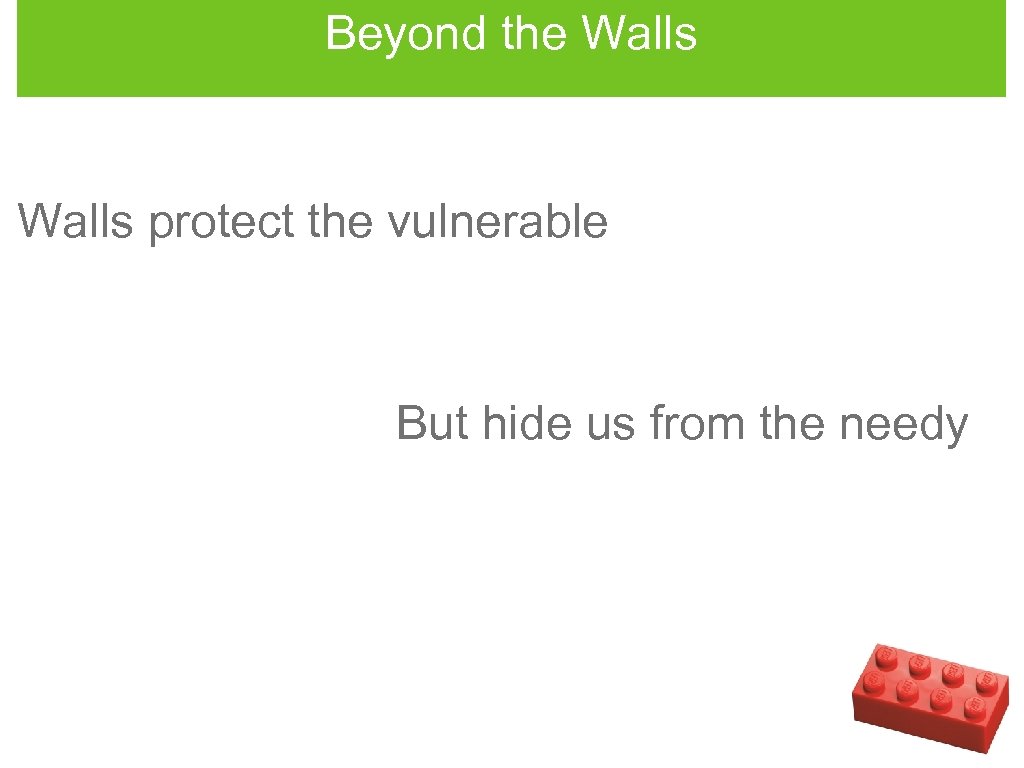 Beyond the Walls

Walls protect the vulnerable

But hide us from the needy